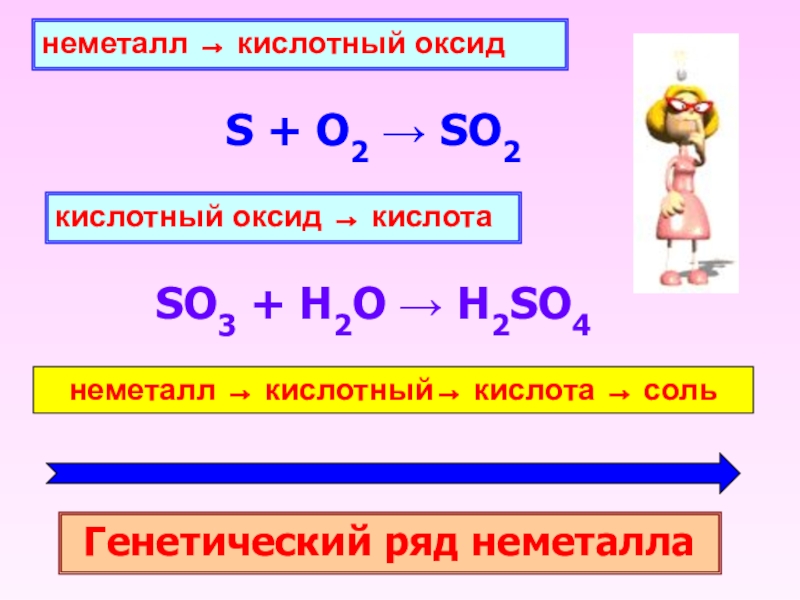 неметалл → кислотный оксид

$S + O_2 \rightarrow SO_2$

кислотный оксид → кислота

$SO_3 + H_2O \rightarrow H_2SO_4$

неметалл → кислотный→ кислота → соль

Генетический ряд неметалла